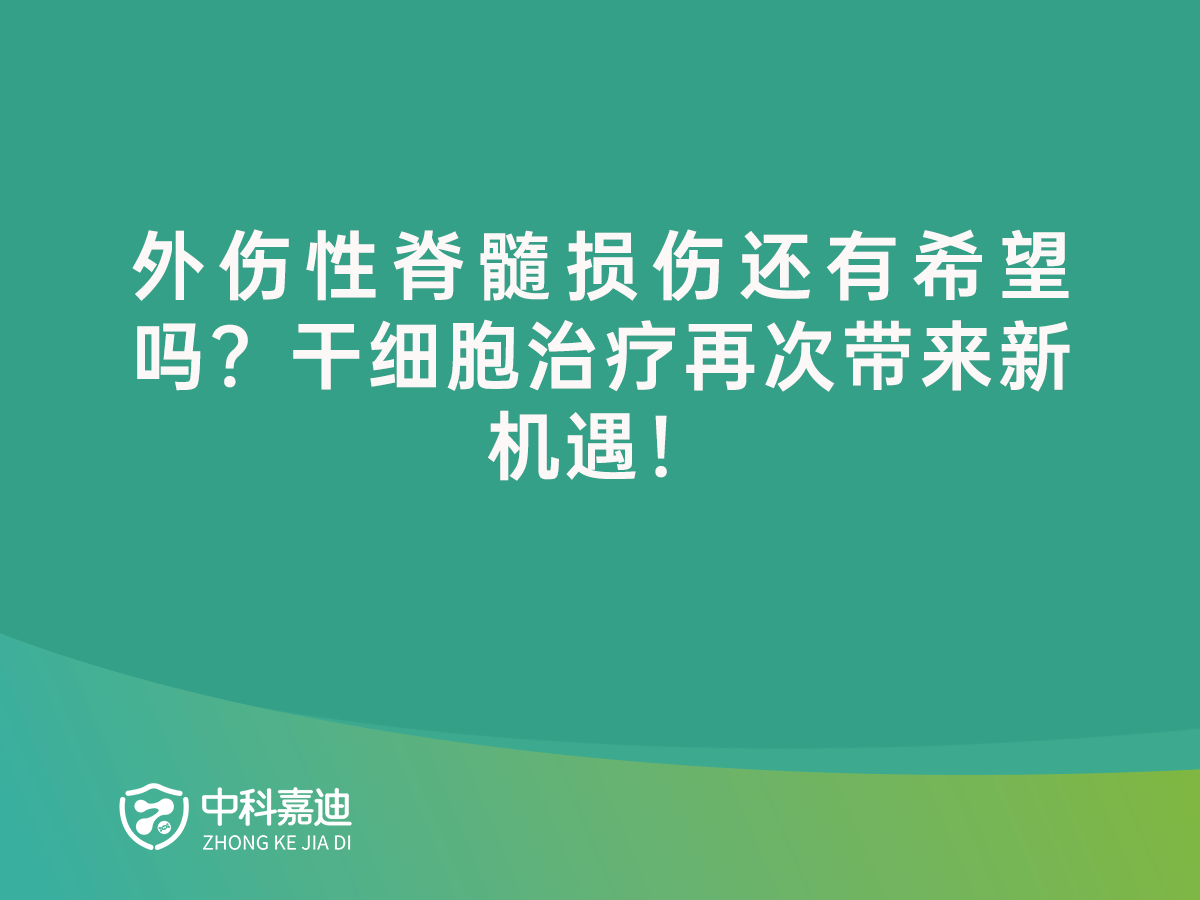 外伤性脊髓损伤还有希望吗？干细胞治疗再次带来新机遇！

中科嘉迪
ZHONG KE JIA DI